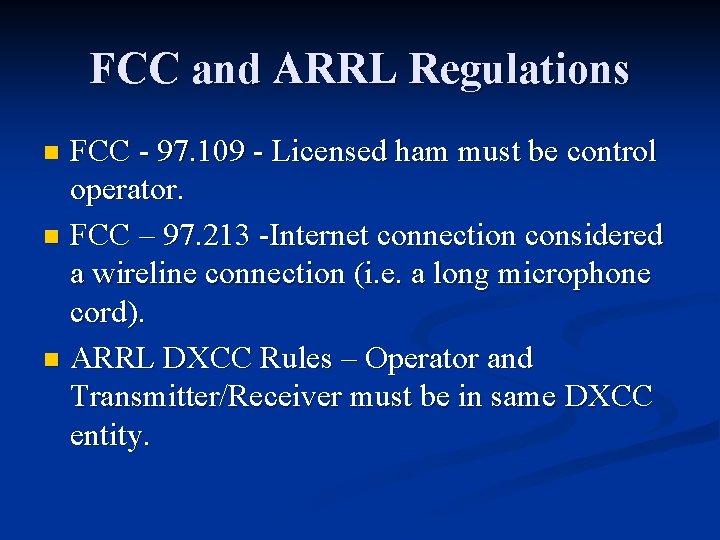 FCC and ARRL Regulations

- FCC - 97.109 - Licensed ham must be control operator.
- FCC – 97.213 -Internet connection considered a wireline connection (i.e. a long microphone cord).
- ARRL DXCC Rules – Operator and Transmitter/Receiver must be in same DXCC entity.